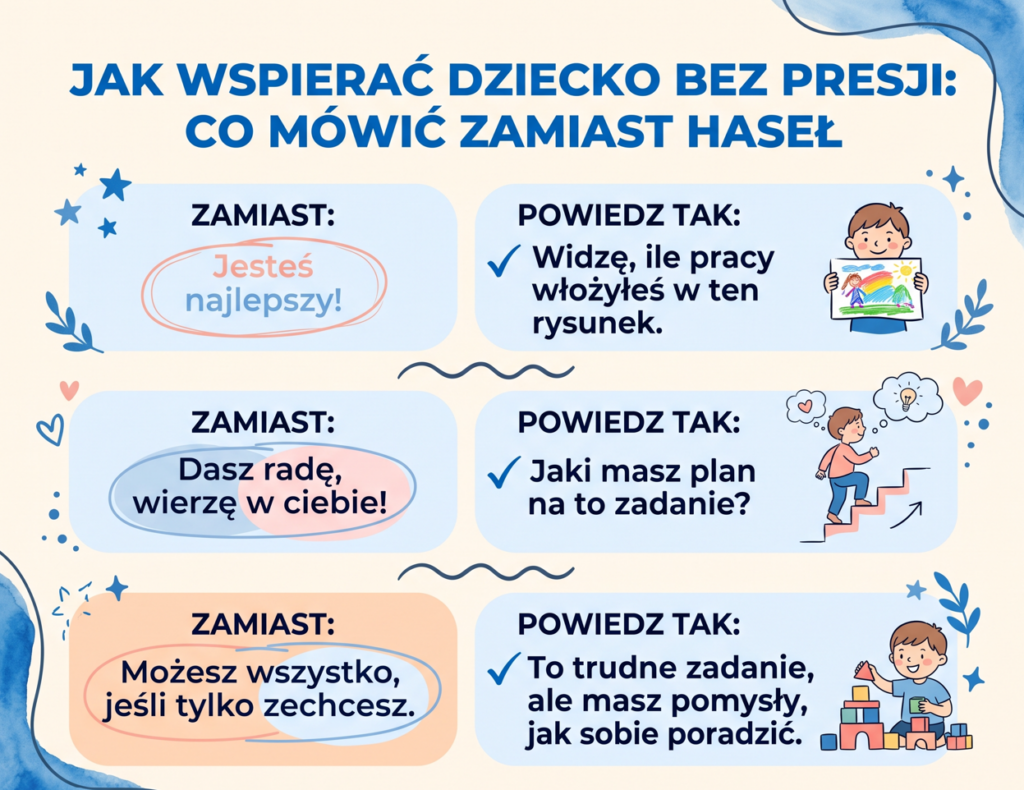 JAK WSPIERAĆ DZIECKO BEZ PRESJI: CO MÓWIĆ ZAMIAST HASEŁ

ZAMIAST:
Jesteś najlepszy!

POWIEDZ TAK:
✓ Widzę, ile pracy włożyłeś w ten rysunek.

ZAMIAST:
Dasz radę, wierzę w ciebie!

POWIEDZ TAK:
✓ Jaki masz plan na to zadanie?

ZAMIAST:
Możesz wszystko, jeśli tylko zechcesz.

POWIEDZ TAK:
✓ To trudne zadanie, ale masz pomysły, jak sobie poradzić.